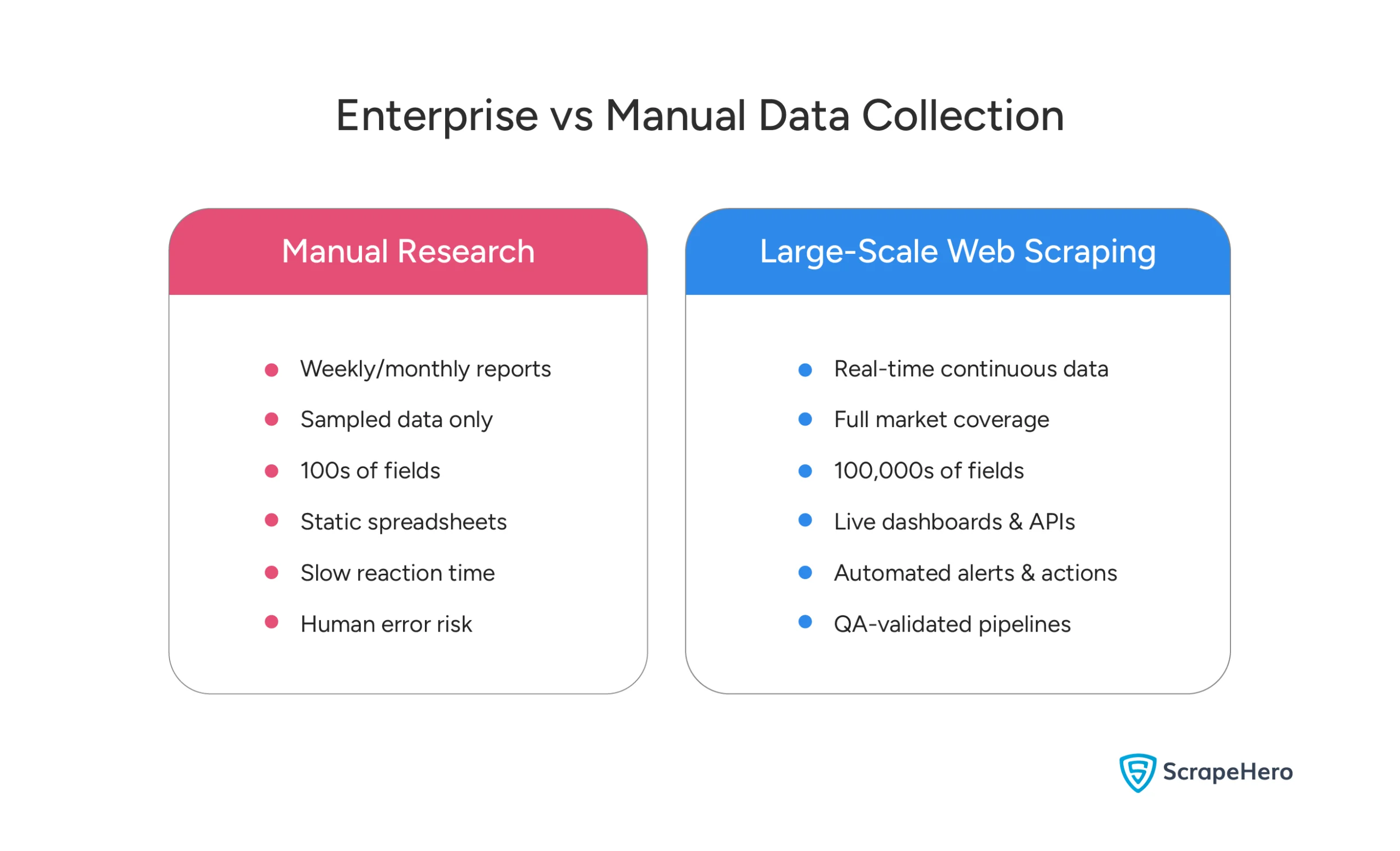 Enterprise vs Manual Data Collection

Manual Research

- Weekly/monthly reports
- Sampled data only
- 100s of fields
- Static spreadsheets
- Slow reaction time
- Human error risk

Large-Scale Web Scraping

- Real-time continuous data
- Full market coverage
- 100,000s of fields
- Live dashboards & APIs
- Automated alerts & actions
- QA-validated pipelines

ScrapeHero